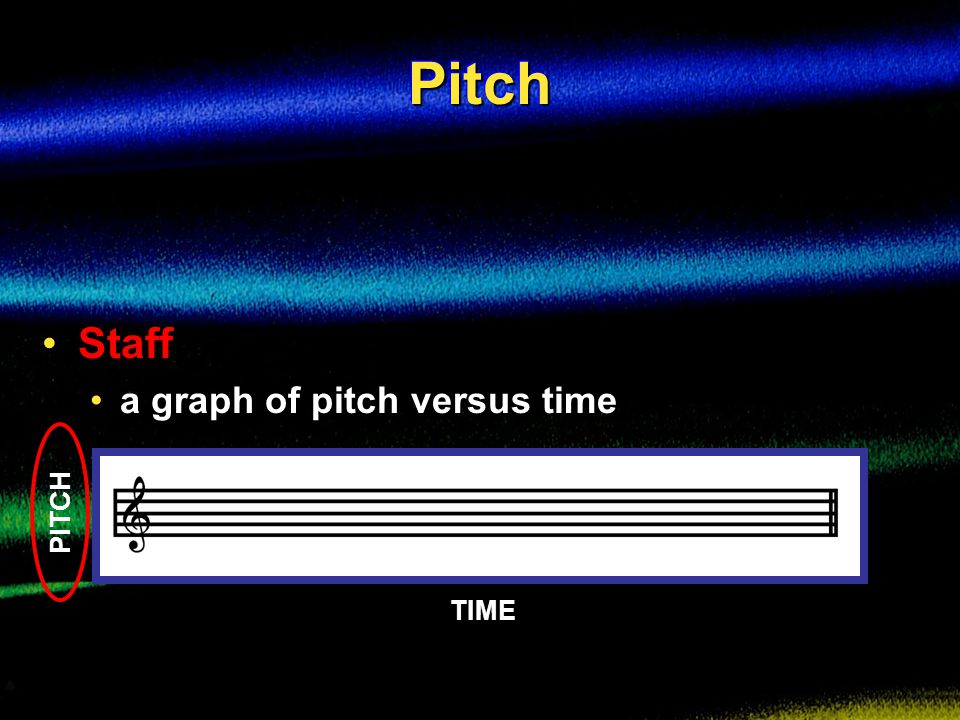 Pitch

• Staff
  • a graph of pitch versus time

PITCH

TIME